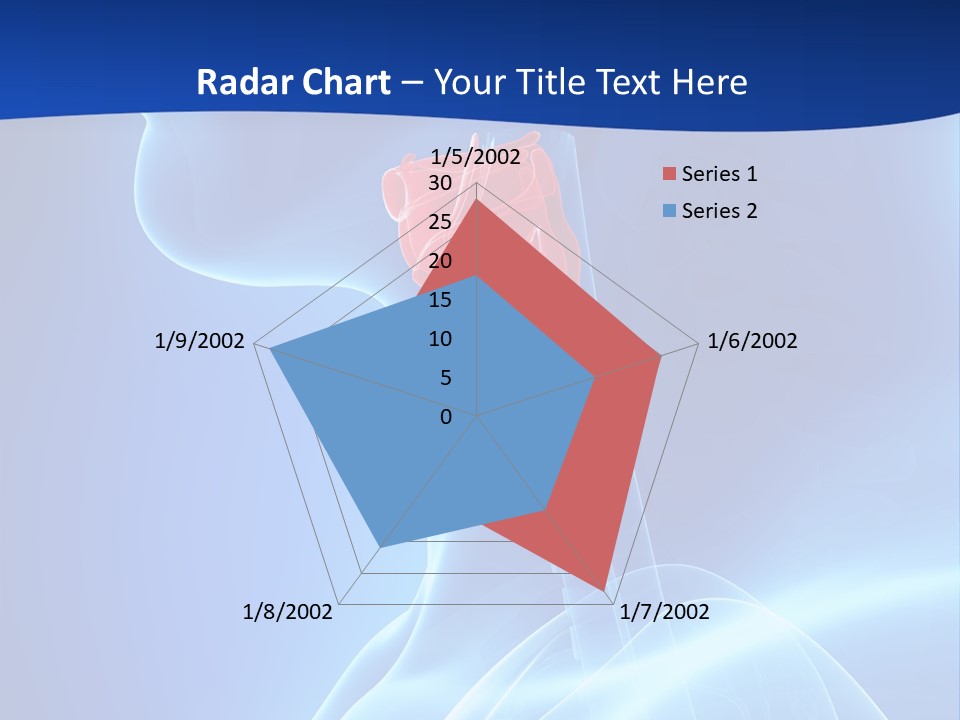 Radar Chart – Your Title Text Here

1/5/2002
30
25
20
15
10
5
0

Series 1
Series 2

1/6/2002
1/7/2002
1/8/2002
1/9/2002